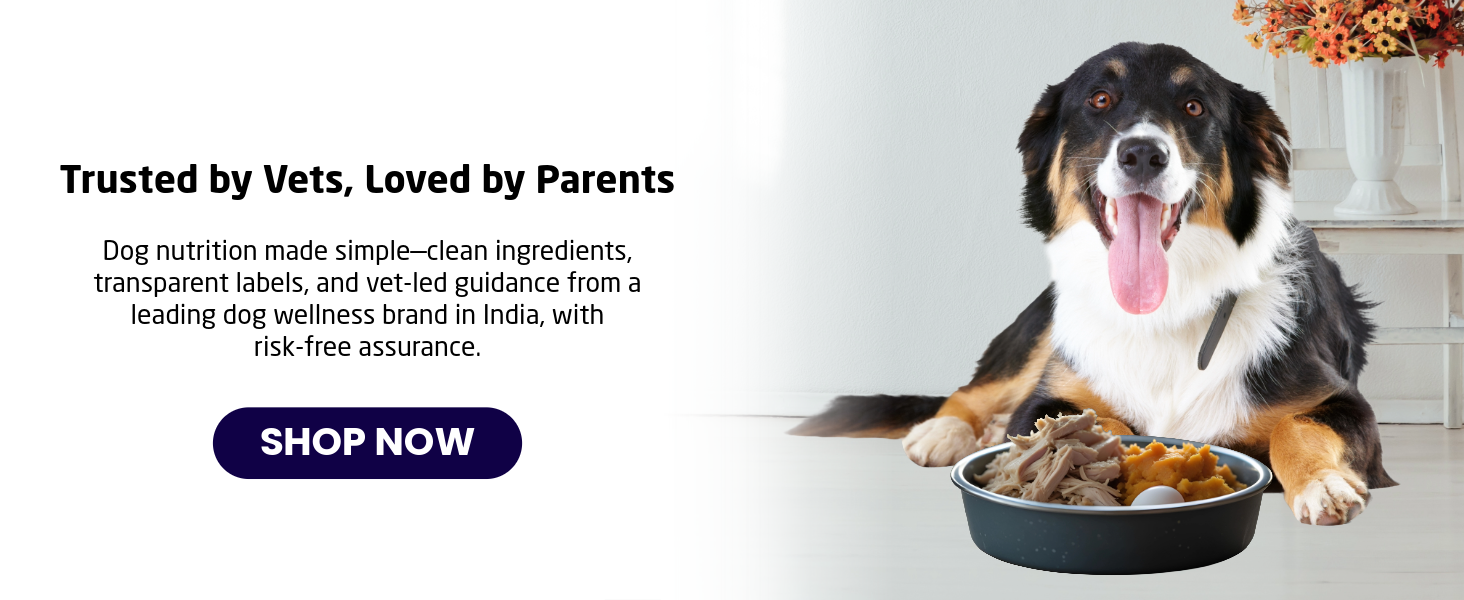 Trusted by Vets, Loved by Parents

Dog nutrition made simple—clean ingredients, transparent labels, and vet-led guidance from a leading dog wellness brand in India, with risk-free assurance.

SHOP NOW